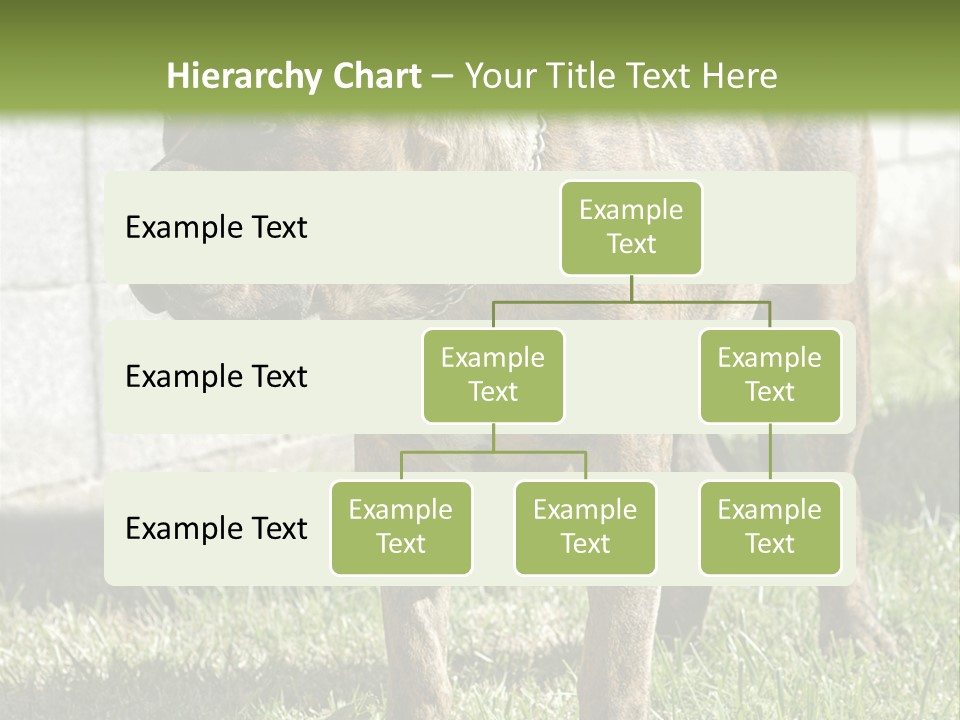 Hierarchy Chart – Your Title Text Here

Example Text

Example Text

Example Text

Example Text

Example Text

Example Text

Example Text

Example Text

Example Text